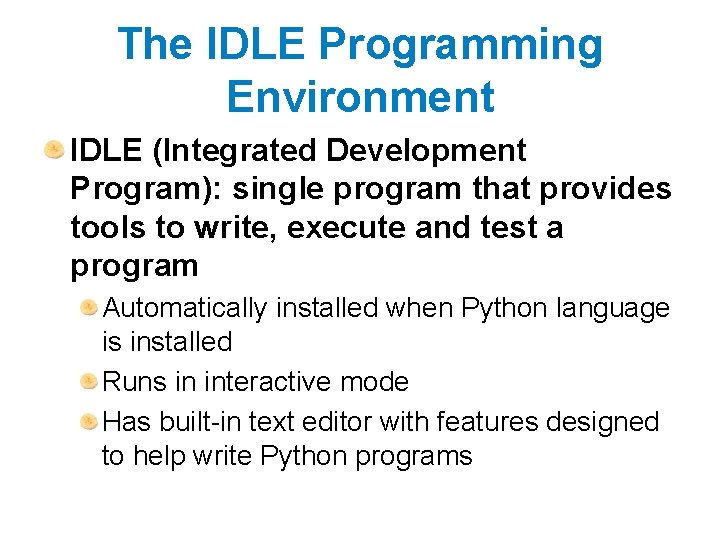 The IDLE Programming Environment

IDLE (Integrated Development Program): single program that provides tools to write, execute and test a program

Automatically installed when Python language is installed

Runs in interactive mode

Has built-in text editor with features designed to help write Python programs